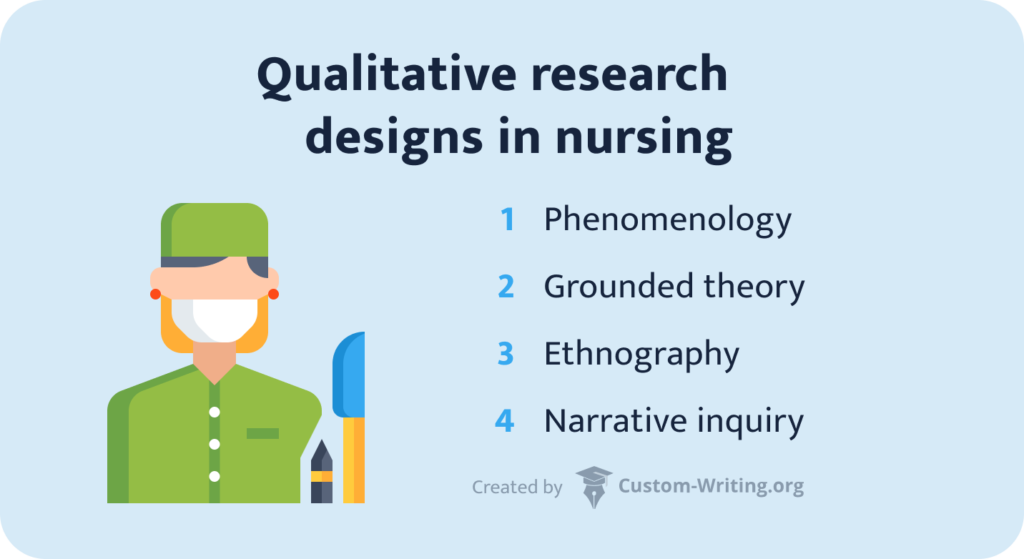 Qualitative research designs in nursing

1 Phenomenology

2 Grounded theory

3 Ethnography

4 Narrative inquiry

Created by Custom-Writing.org